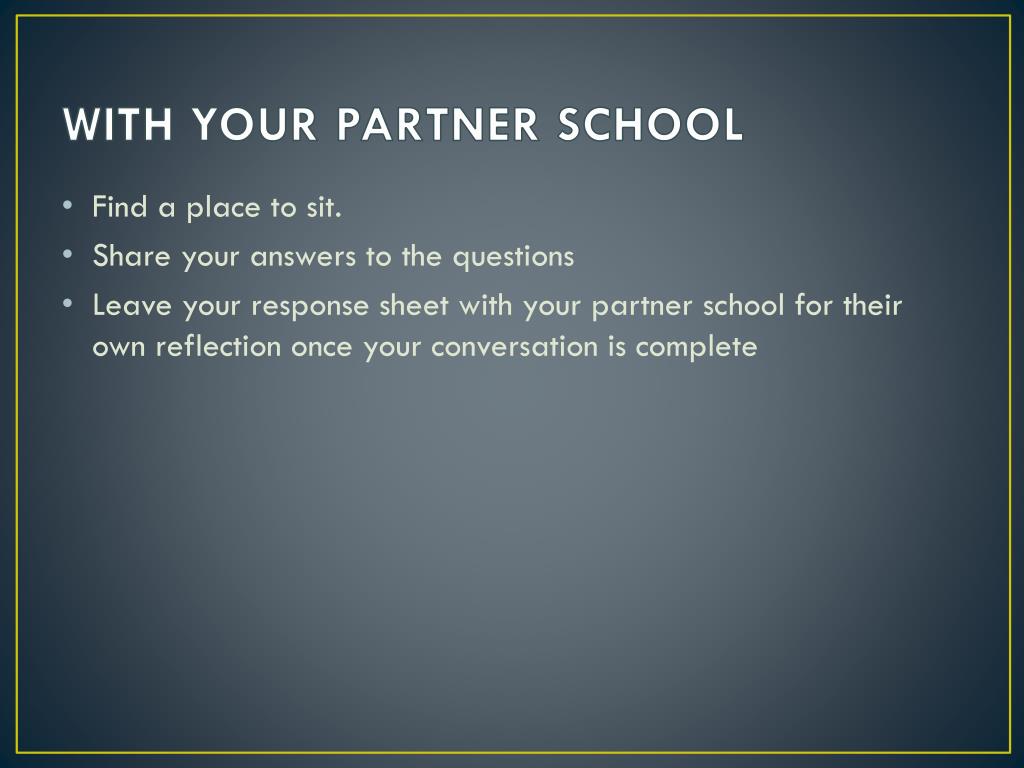 WITH YOUR PARTNER SCHOOL

• Find a place to sit.
• Share your answers to the questions
• Leave your response sheet with your partner school for their own reflection once your conversation is complete